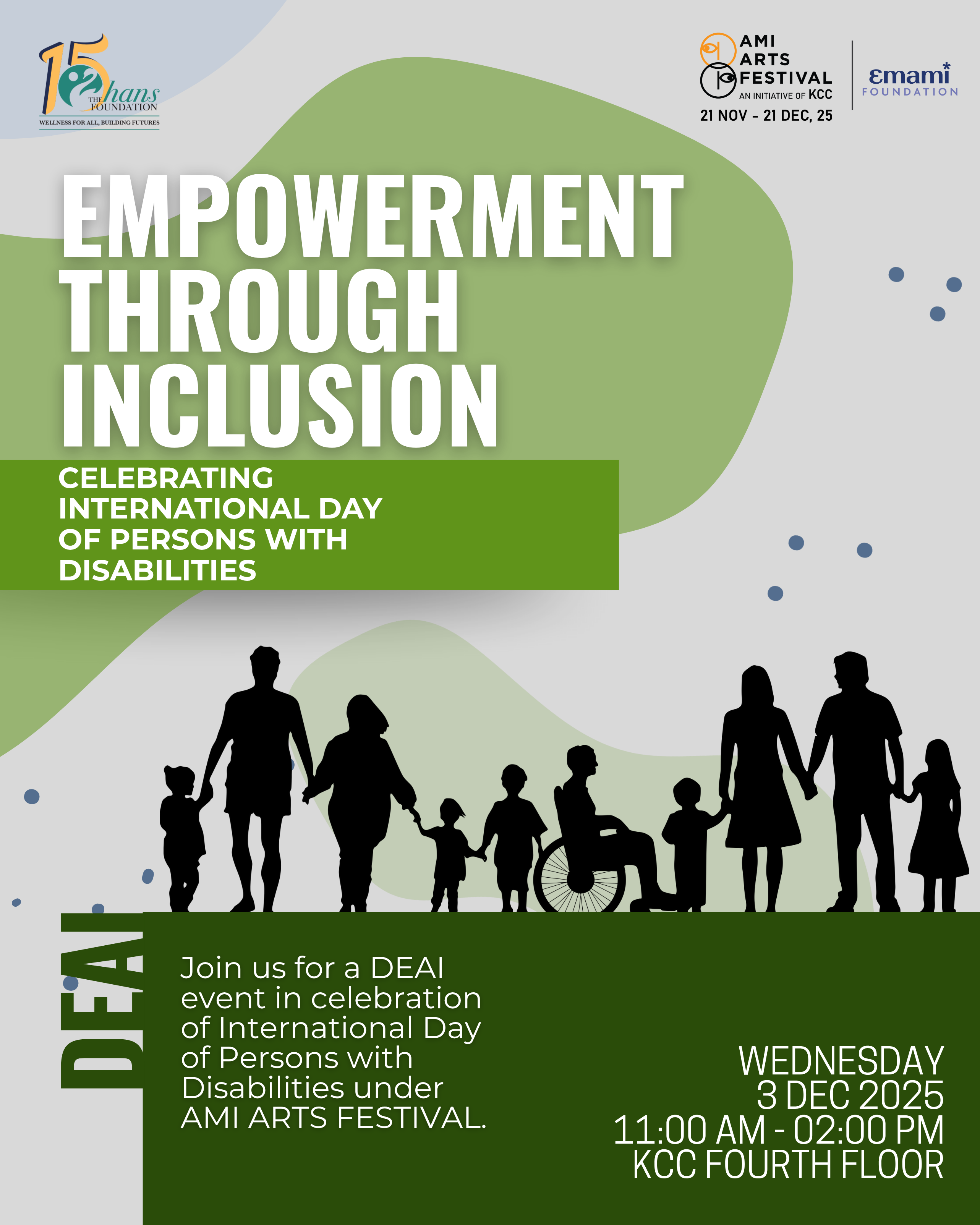 15 THE hans FOUNDATION
WELLNESS FOR ALL, BUILDING FUTURES

AMI ARTS FESTIVAL
AN INITIATIVE OF KCC
21 NOV - 21 DEC, 25

emami FOUNDATION

EMPOWERMENT THROUGH INCLUSION

CELEBRATING INTERNATIONAL DAY OF PERSONS WITH DISABILITIES

DEAI

Join us for a DEAI event in celebration of International Day of Persons with Disabilities under AMI ARTS FESTIVAL.

WEDNESDAY
3 DEC 2025
11:00 AM - 02:00 PM
KCC FOURTH FLOOR